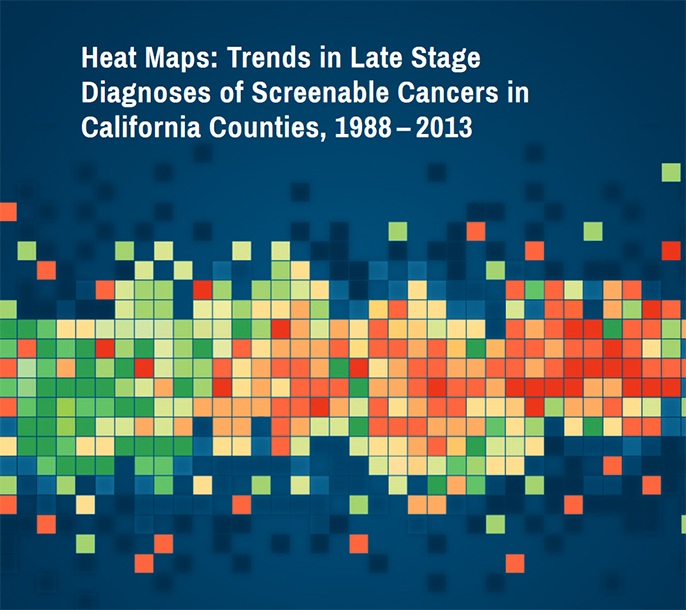 Heat Maps: Trends in Late Stage Diagnoses of Screenable Cancers in California Counties, 1988 – 2013